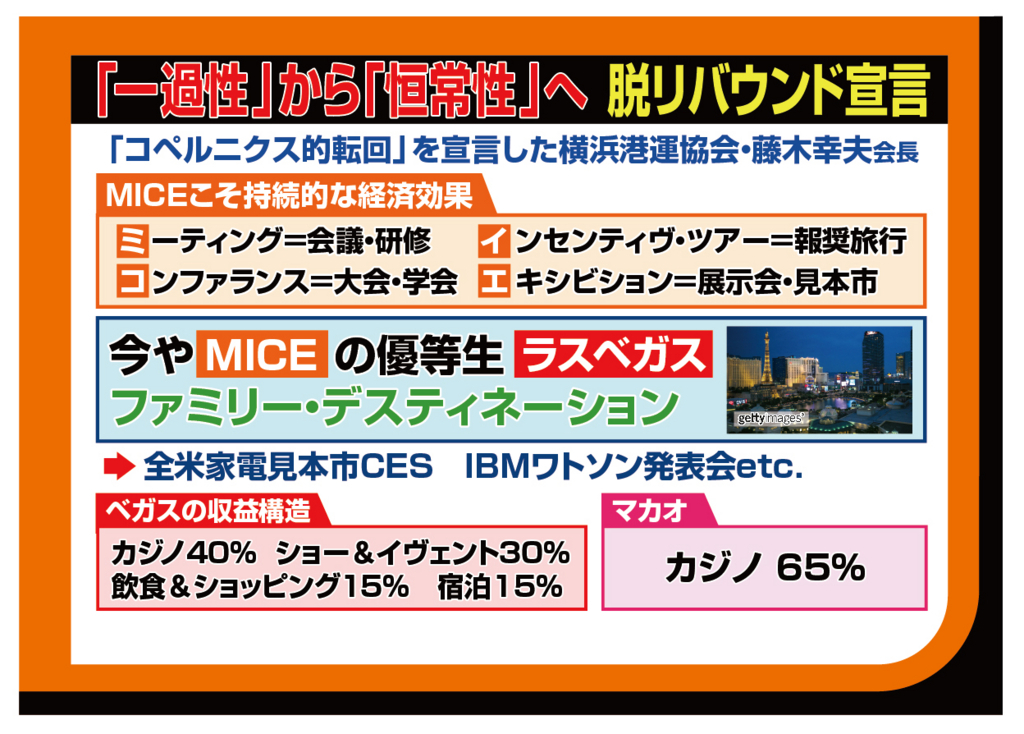 「一過性」から「恒常性」へ　脱リバウンド宣言

「コペルニクス的転回」を宣言した横浜港運協会・藤木幸夫会長

MICEこそ持続的な経済効果

ミーティング＝会議・研修　インセンティヴ・ツアー＝報奨旅行
コンファランス＝大会・学会　エキシビション＝展示会・見本市

今や MICE の優等生 ラスベガス
ファミリー・デスティネーション

gettyimages

➡ 全米家電見本市CES　IBMワトソン発表会etc.

ベガスの収益構造

カジノ40%　ショー＆イヴェント30%
飲食＆ショッピング15%　宿泊15%

マカオ

カジノ 65%